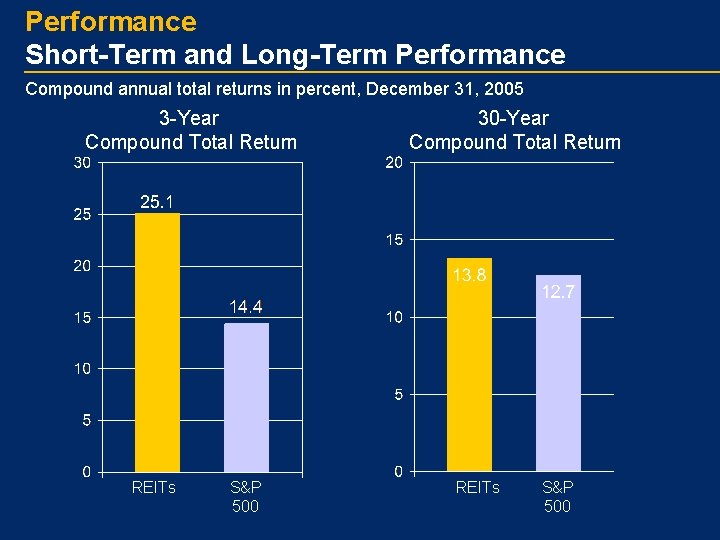 Performance
Short-Term and Long-Term Performance

Compound annual total returns in percent, December 31, 2005

3-Year
Compound Total Return

30
25
20
15
10
5
0

25.1
14.4

REITs
S&P 500

30-Year
Compound Total Return

20
15
10
5
0

13.8
12.7

REITs
S&P 500